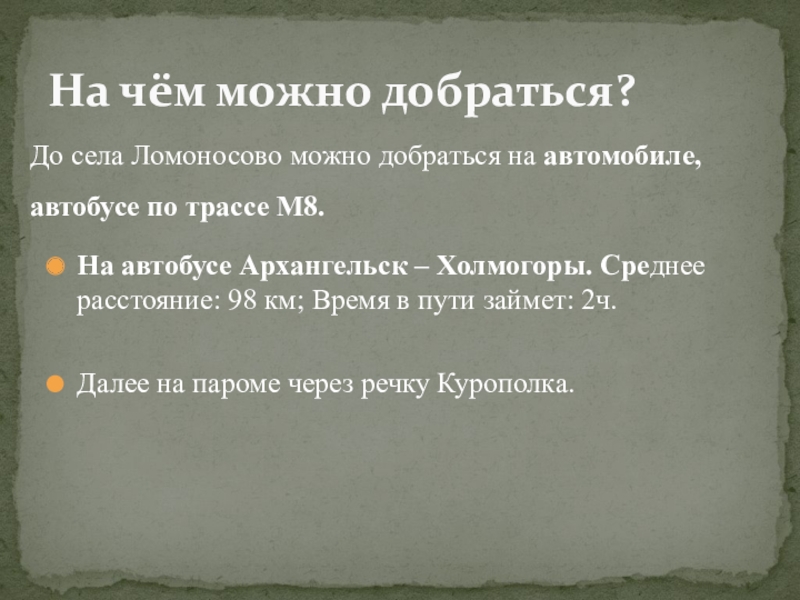 На чём можно добраться?

До села Ломоносово можно добраться на автомобиле, автобусе по трассе М8.

На автобусе Архангельск – Холмогоры. Среднее расстояние: 98 км; Время в пути займет: 2ч.

Далее на пароме через речку Курополка.